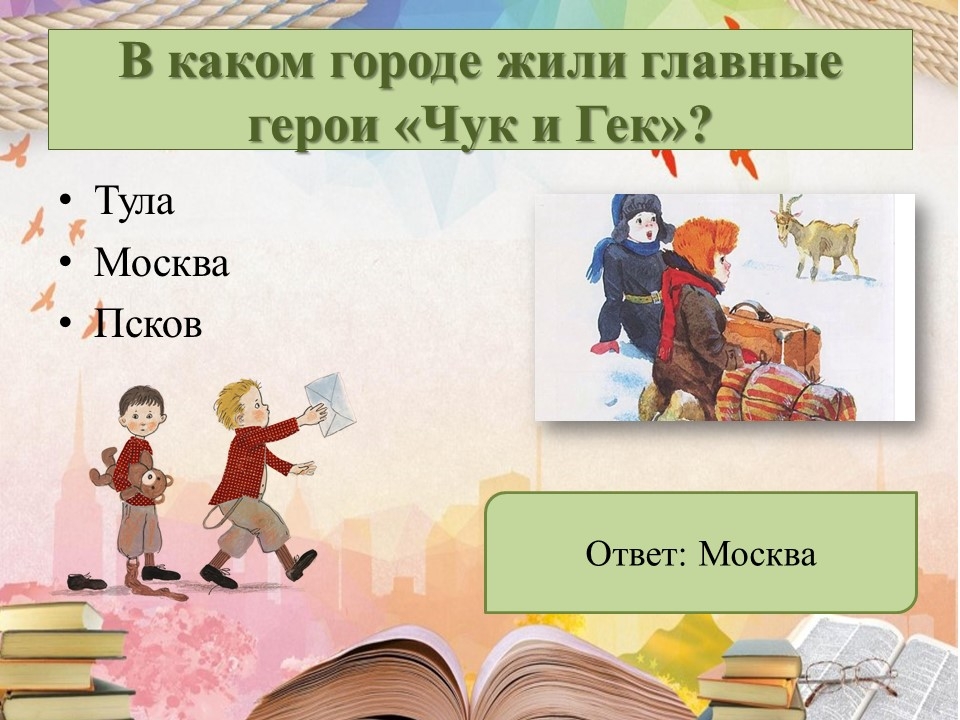 В каком городе жили главные герои «Чук и Гек»?

• Тула
• Москва
• Псков

Ответ: Москва